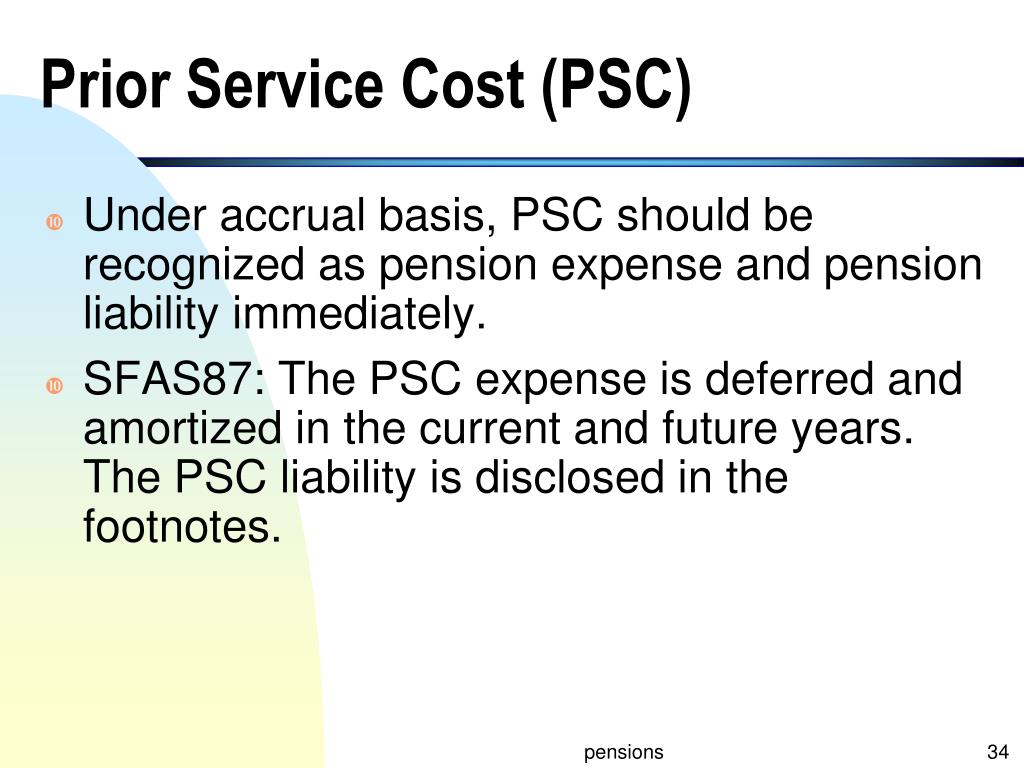 Prior Service Cost (PSC)

Under accrual basis, PSC should be recognized as pension expense and pension liability immediately.

SFAS87: The PSC expense is deferred and amortized in the current and future years. The PSC liability is disclosed in the footnotes.

pensions

34